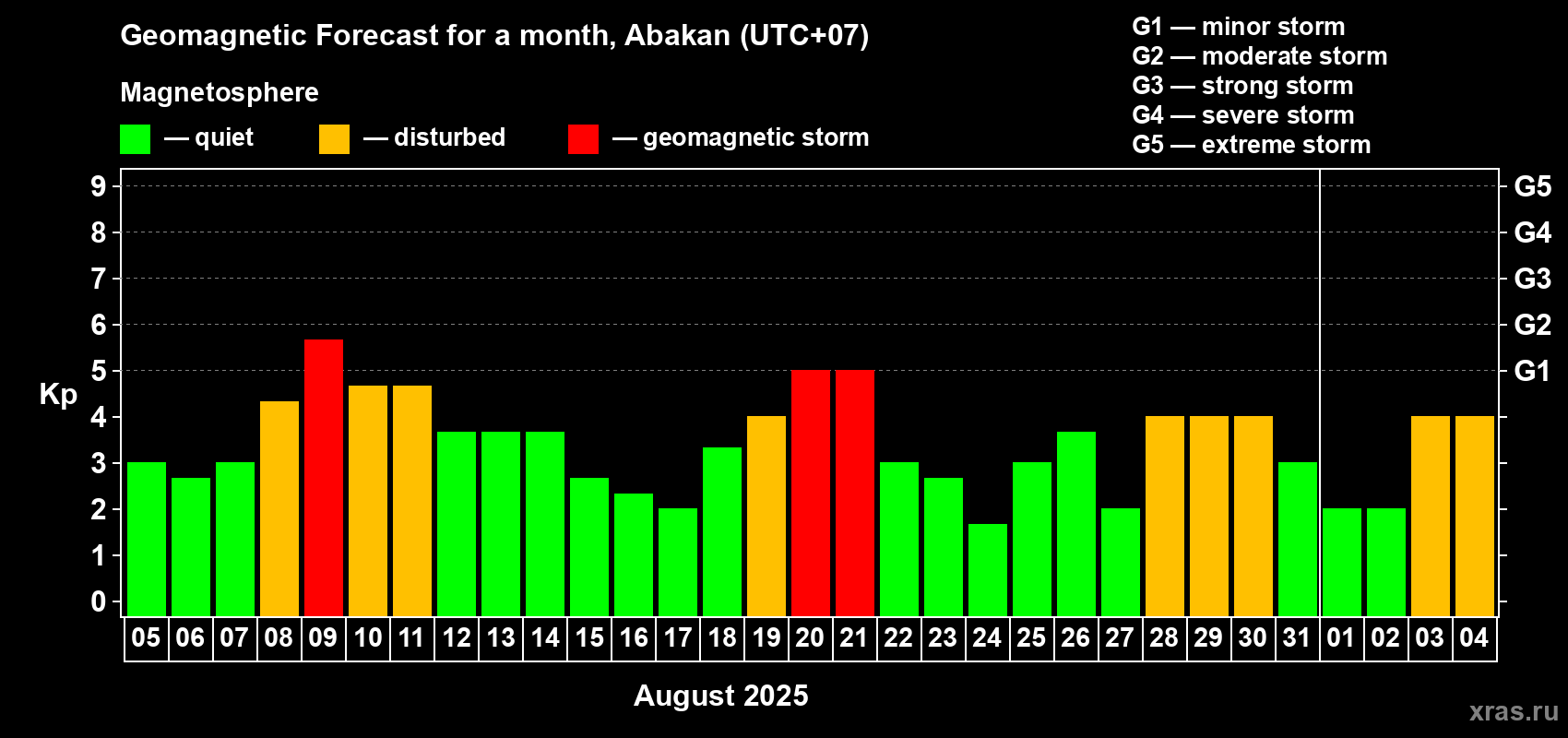 Geomagnetic Forecast for a month, Abakan (UTC+07)

Magnetosphere

— quiet — disturbed — geomagnetic storm

G1 — minor storm
G2 — moderate storm
G3 — strong storm
G4 — severe storm
G5 — extreme storm

Kp

9
8
7
6
5
4
3
2
1
0

G5
G4
G3
G2
G1

05 06 07 08 09 10 11 12 13 14 15 16 17 18 19 20 21 22 23 24 25 26 27 28 29 30 31 01 02 03 04

August 2025

xras.ru